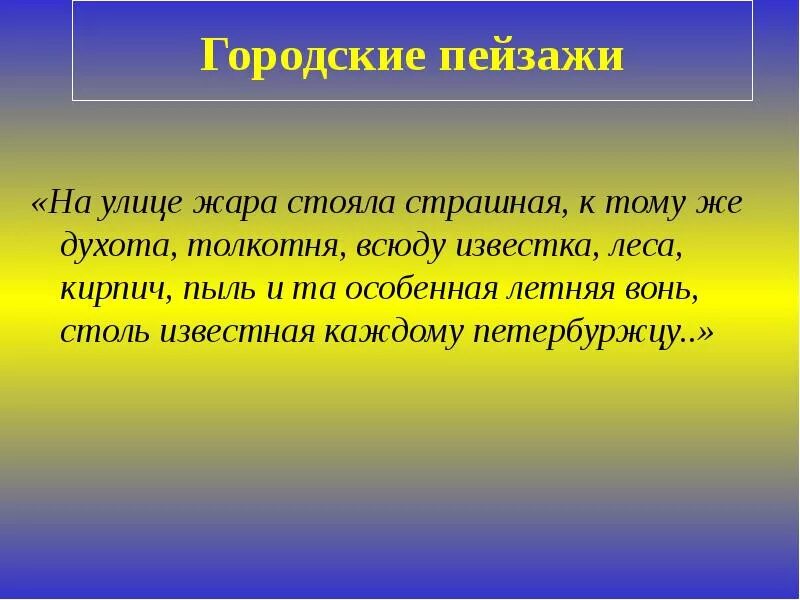 Городские пейзажи

«На улице жара стояла страшная, к тому же духота, толкотня, всюду известка, леса, кирпич, пыль и та особенная летняя вонь, столь известная каждому петербуржцу..»